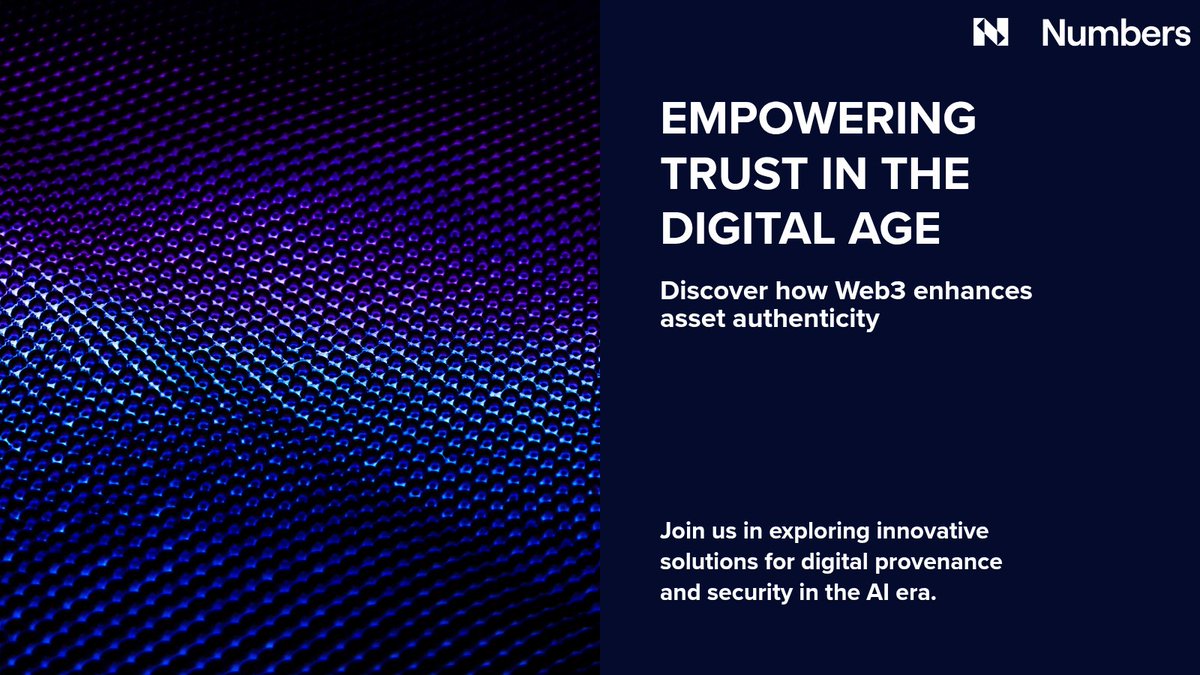 Numbers

EMPOWERING TRUST IN THE DIGITAL AGE

Discover how Web3 enhances asset authenticity

Join us in exploring innovative solutions for digital provenance and security in the AI era.